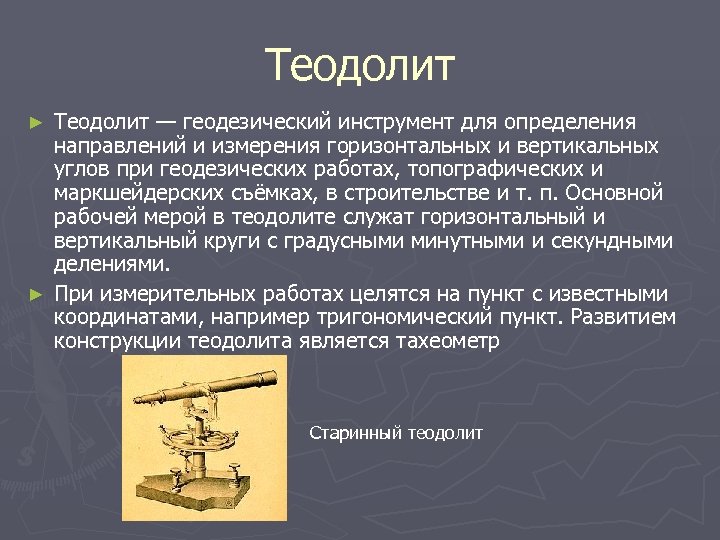 Теодолит

► Теодолит — геодезический инструмент для определения направлений и измерения горизонтальных и вертикальных углов при геодезических работах, топографических и маркшейдерских съёмках, в строительстве и т. п. Основной рабочей мерой в теодолите служат горизонтальный и вертикальный круги с градусными минутными и секундными делениями.

► При измерительных работах целятся на пункт с известными координатами, например тригономический пункт. Развитием конструкции теодолита является тахеометр

Старинный теодолит